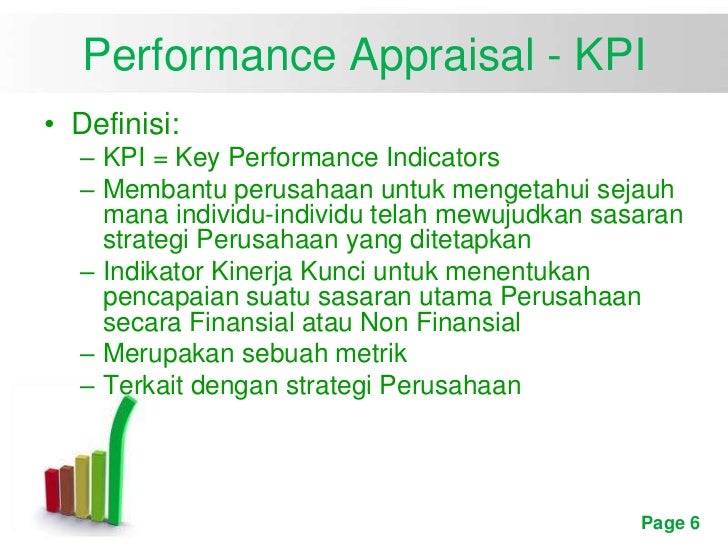 Performance Appraisal - KPI

• Definisi:
– KPI = Key Performance Indicators
– Membantu perusahaan untuk mengetahui sejauh mana individu-individu telah mewujudkan sasaran strategi Perusahaan yang ditetapkan
– Indikator Kinerja Kunci untuk menentukan pencapaian suatu sasaran utama Perusahaan secara Finansial atau Non Finansial
– Merupakan sebuah metrik
– Terkait dengan strategi Perusahaan

Page 6